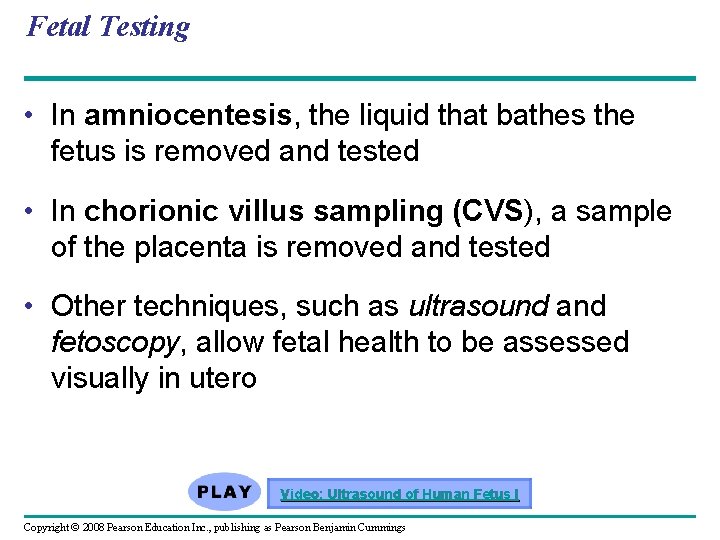 Fetal Testing

• In amniocentesis, the liquid that bathes the fetus is removed and tested

• In chorionic villus sampling (CVS), a sample of the placenta is removed and tested

• Other techniques, such as ultrasound and fetoscopy, allow fetal health to be assessed visually in utero

PLAY

Video: Ultrasound of Human Fetus I

Copyright © 2008 Pearson Education Inc., publishing as Pearson Benjamin Cummings